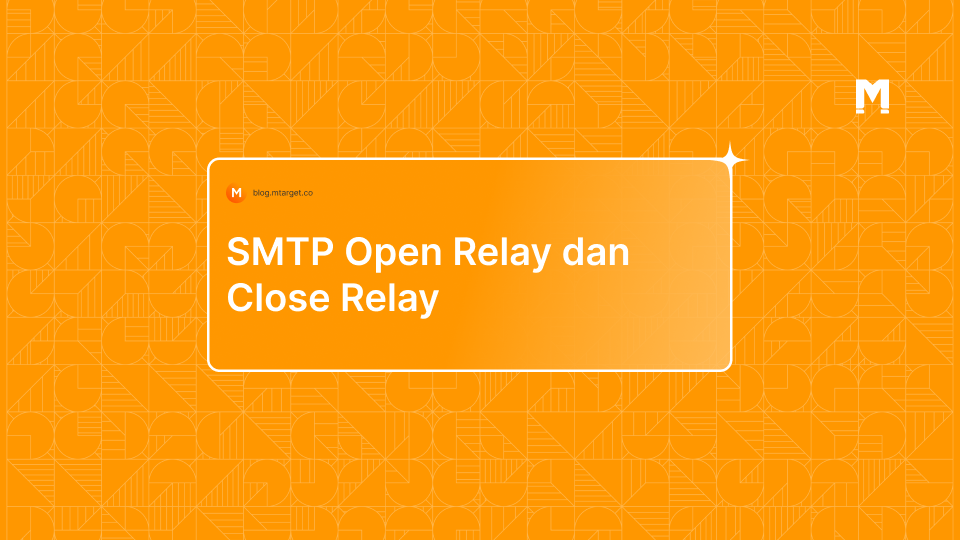 M

M blog.mtarget.co

SMTP Open Relay dan Close Relay